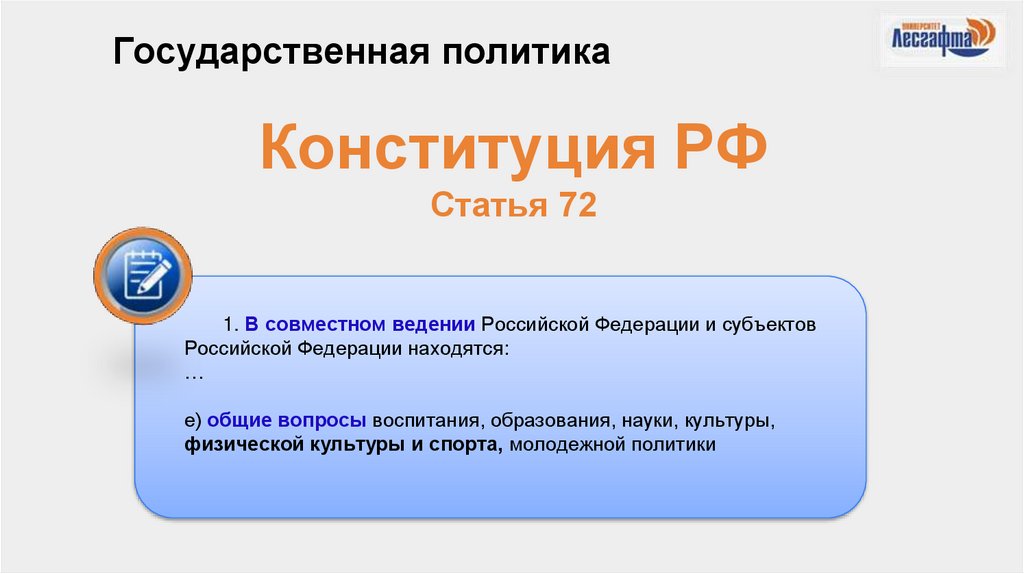 Государственная политика

УНИВЕРСИТЕТ Лесгафта

Конституция РФ

Статья 72

1. В совместном ведении Российской Федерации и субъектов Российской Федерации находятся:
…

е) общие вопросы воспитания, образования, науки, культуры, физической культуры и спорта, молодежной политики